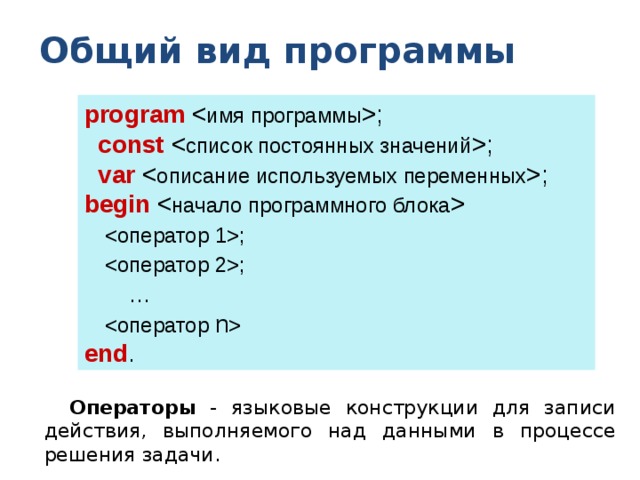 Общий вид программы

program <имя программы>;
const <список постоянных значений>;
var <описание используемых переменных>;
begin <начало программного блока>
<оператор 1>;
<оператор 2>;
…
<оператор n>
end.

Операторы - языковые конструкции для записи действия, выполняемого над данными в процессе решения задачи.